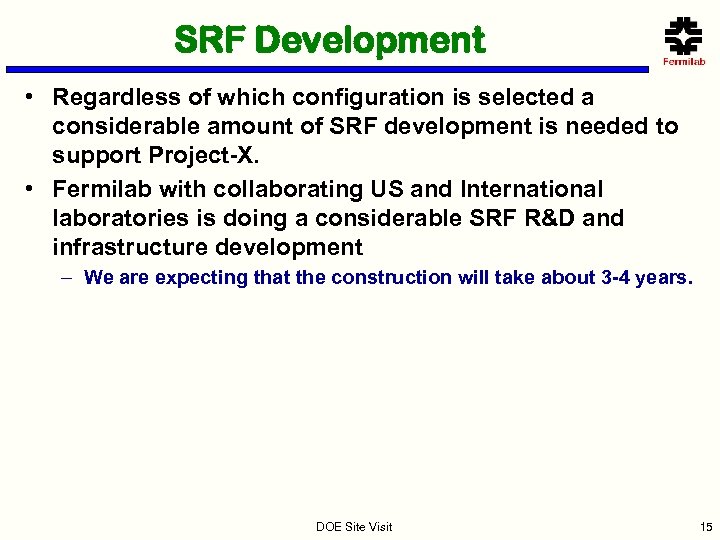 SRF Development

Fermilab

• Regardless of which configuration is selected a considerable amount of SRF development is needed to support Project-X.

• Fermilab with collaborating US and International laboratories is doing a considerable SRF R&D and infrastructure development

– We are expecting that the construction will take about 3-4 years.

DOE Site Visit

15